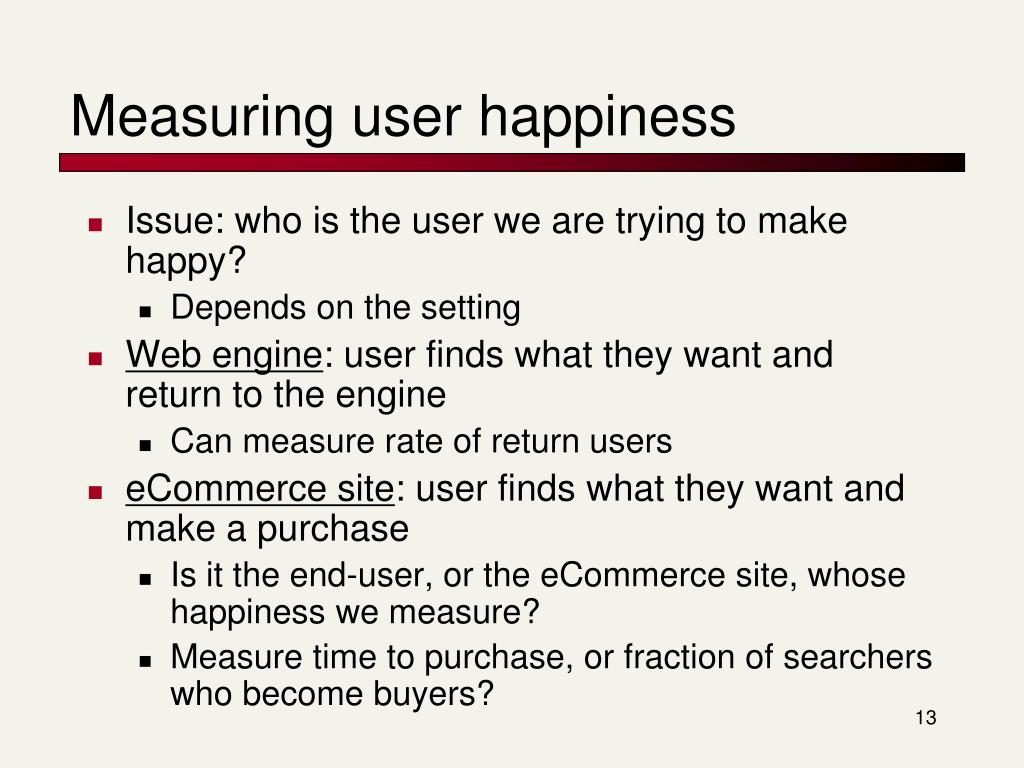 Measuring user happiness

- Issue: who is the user we are trying to make happy?
  - Depends on the setting
- Web engine: user finds what they want and return to the engine
  - Can measure rate of return users
- eCommerce site: user finds what they want and make a purchase
  - Is it the end-user, or the eCommerce site, whose happiness we measure?
  - Measure time to purchase, or fraction of searchers who become buyers?

13